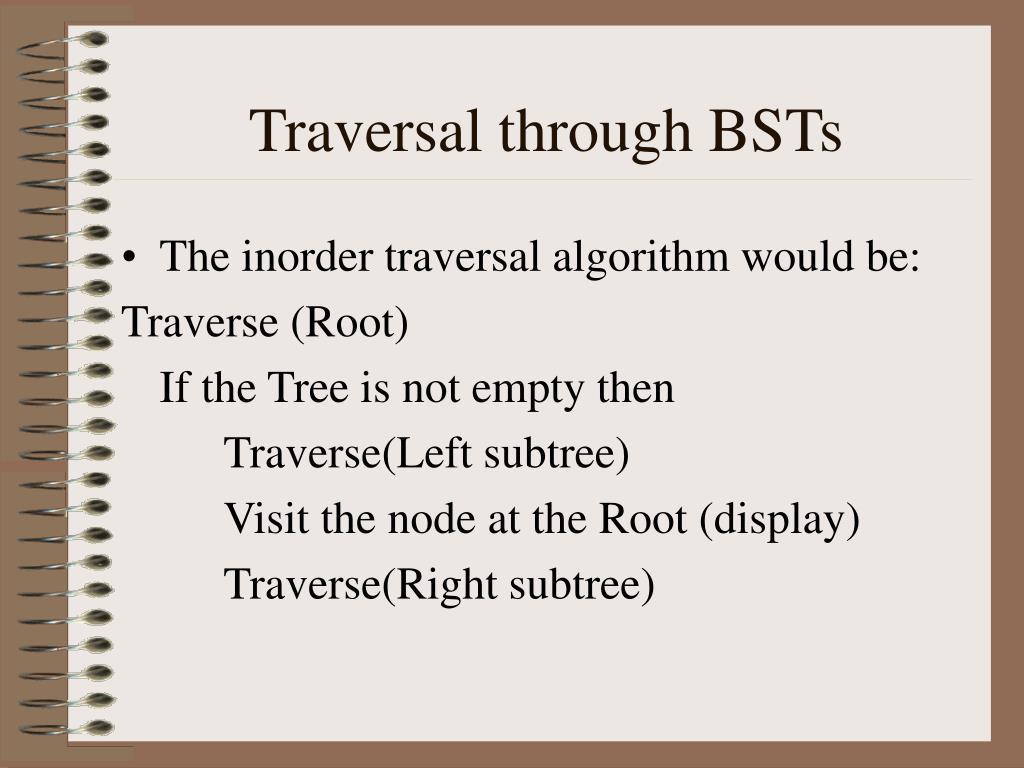 Traversal through BSTs

• The inorder traversal algorithm would be:

Traverse (Root)

If the Tree is not empty then

Traverse(Left subtree)

Visit the node at the Root (display)

Traverse(Right subtree)